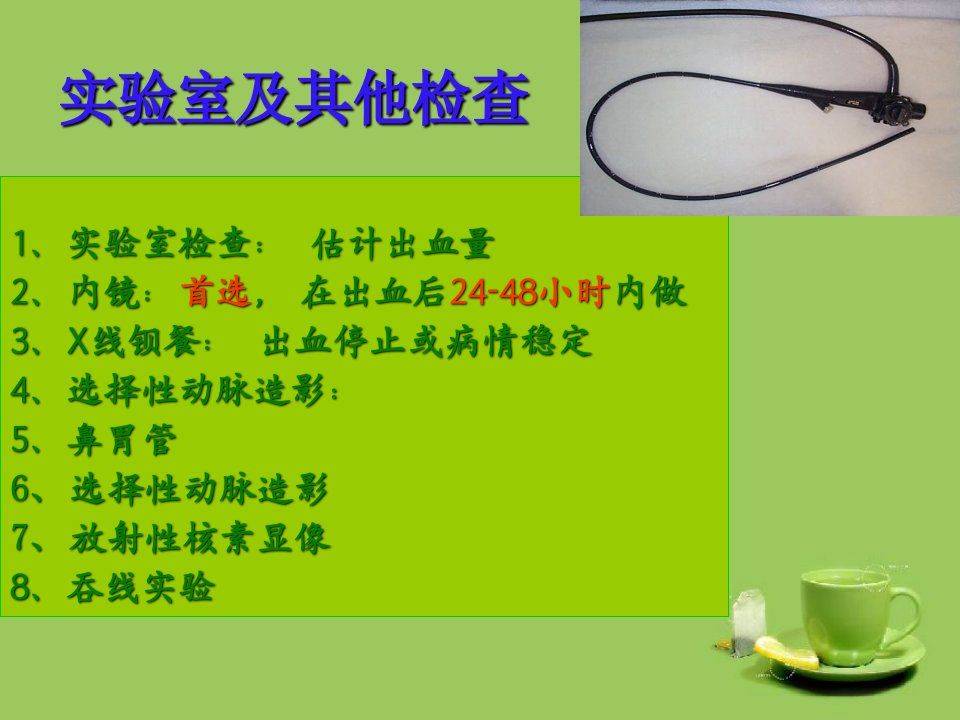 实验室及其他检查

1、实验室检查： 估计出血量
2、内镜：首选， 在出血后24-48小时内做
3、X线钡餐： 出血停止或病情稳定
4、选择性动脉造影：
5、鼻胃管
6、选择性动脉造影
7、放射性核素显像
8、吞线实验